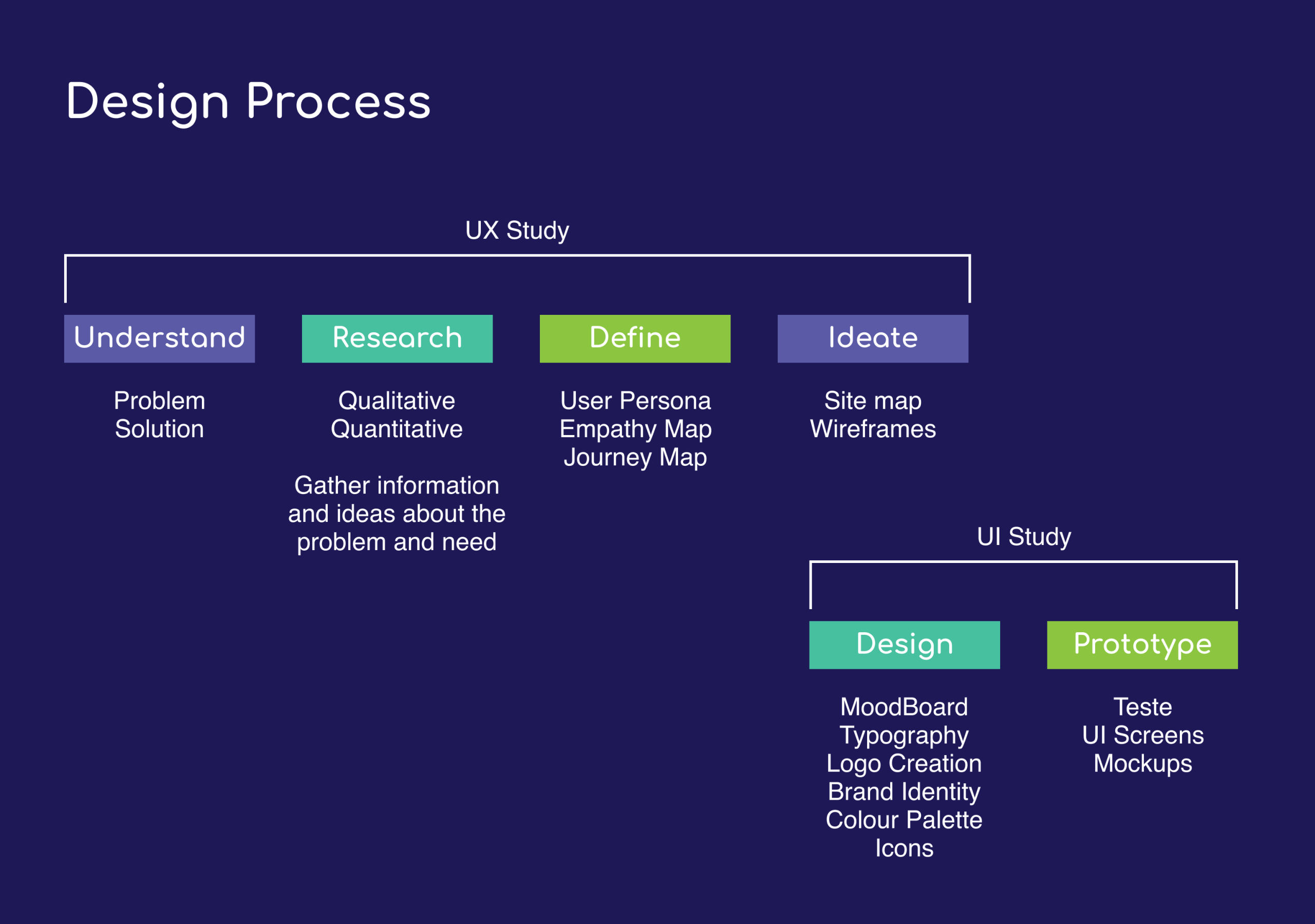 Design Process

UX Study

Understand

Problem
Solution

Research

Qualitative
Quantitative

Gather information and ideas about the problem and need

Define

User Persona
Empathy Map
Journey Map

Ideate

Site map
Wireframes

UI Study

Design

MoodBoard
Typography
Logo Creation
Brand Identity
Colour Palette
Icons

Prototype

Teste
UI Screens
Mockups